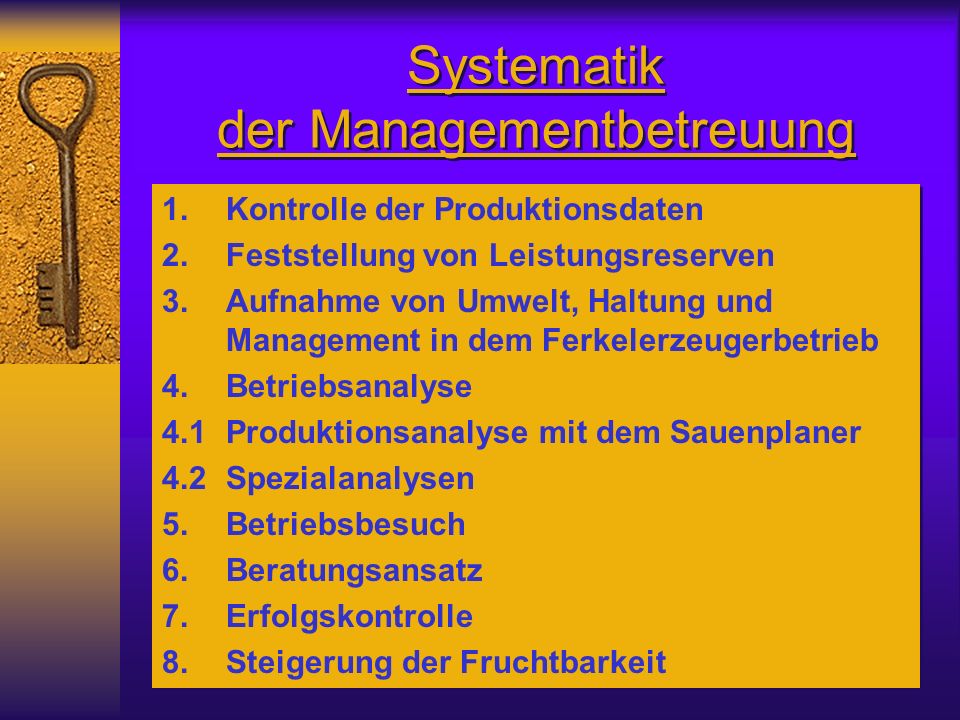 Systematik der Managementbetreuung

1. Kontrolle der Produktionsdaten
2. Feststellung von Leistungsreserven
3. Aufnahme von Umwelt, Haltung und Management in dem Ferkelerzeugerbetrieb
4. Betriebsanalyse
4.1 Produktionsanalyse mit dem Sauenplaner
4.2 Spezialanalysen
5. Betriebsbesuch
6. Beratungsansatz
7. Erfolgskontrolle
8. Steigerung der Fruchtbarkeit